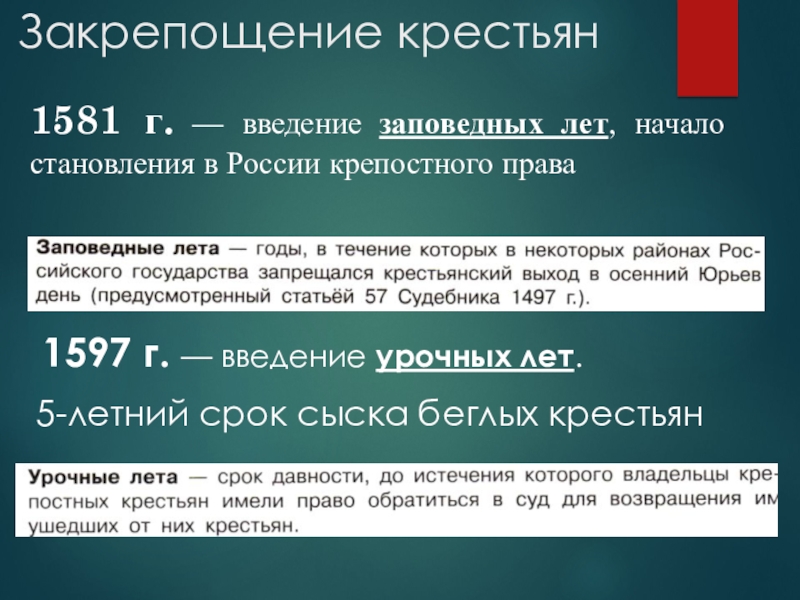 Закрепощение крестьян

1581 г. — введение заповедных лет, начало становления в России крепостного права

Заповедные лета — годы, в течение которых в некоторых районах Российского государства запрещался крестьянский выход в осенний Юрьев день (предусмотренный статьёй 57 Судебника 1497 г.).

1597 г. — введение урочных лет.

5-летний срок сыска беглых крестьян

Урочные лета — срок давности, до истечения которого владельцы крепостных крестьян имели право обратиться в суд для возвращения им ушедших от них крестьян.